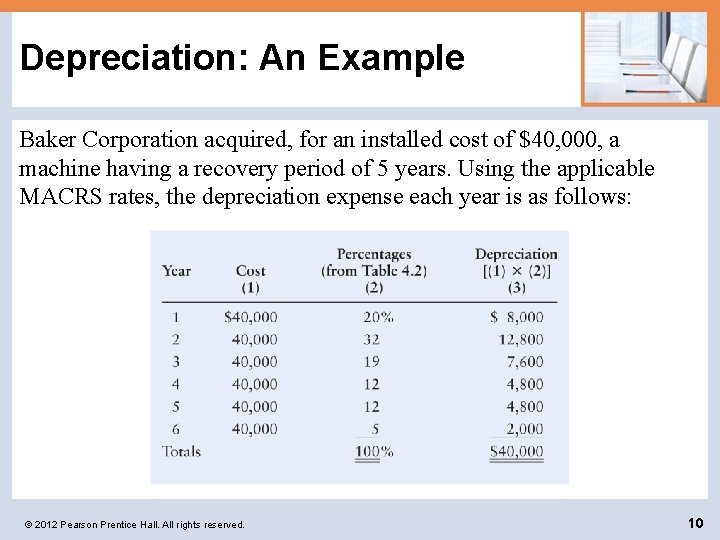 Depreciation: An Example

Baker Corporation acquired, for an installed cost of \$40,000, a machine having a recovery period of 5 years. Using the applicable MACRS rates, the depreciation expense each year is as follows:

| Year | Cost (1) | Percentages (from Table 4.2) (2) | Depreciation [(1) × (2)] (3) |
|---|---|---|---|
| 1 | \$40,000 | 20% | \$ 8,000 |
| 2 | 40,000 | 32 | 12,800 |
| 3 | 40,000 | 19 | 7,600 |
| 4 | 40,000 | 12 | 4,800 |
| 5 | 40,000 | 12 | 4,800 |
| 6 | 40,000 | 5 | 2,000 |
| Totals | | 100% | \$40,000 |

© 2012 Pearson Prentice Hall. All rights reserved.

10